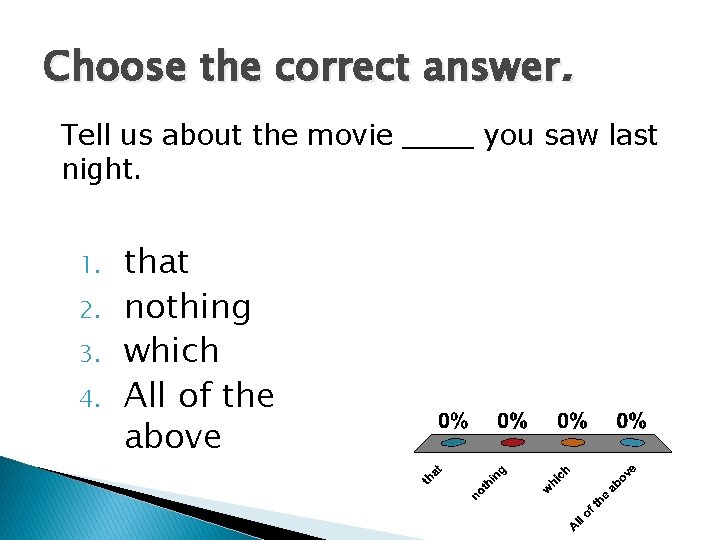 Choose the correct answer.

Tell us about the movie _____ you saw last night.

1. that
2. nothing
3. which
4. All of the above

0% 0% 0% 0%

that
nothing
which
All of the above